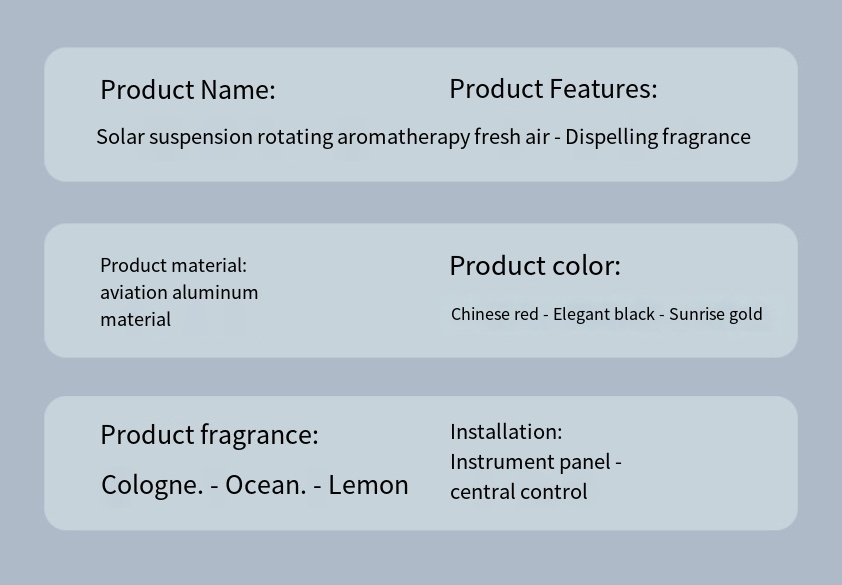 Product Name:

Product Features:

Solar suspension rotating aromatherapy fresh air - Dispelling fragrance

Product material: aviation aluminum material

Product color:

Chinese red - Elegant black - Sunrise gold

Product fragrance:

Cologne. - Ocean. - Lemon

Installation: Instrument panel - central control